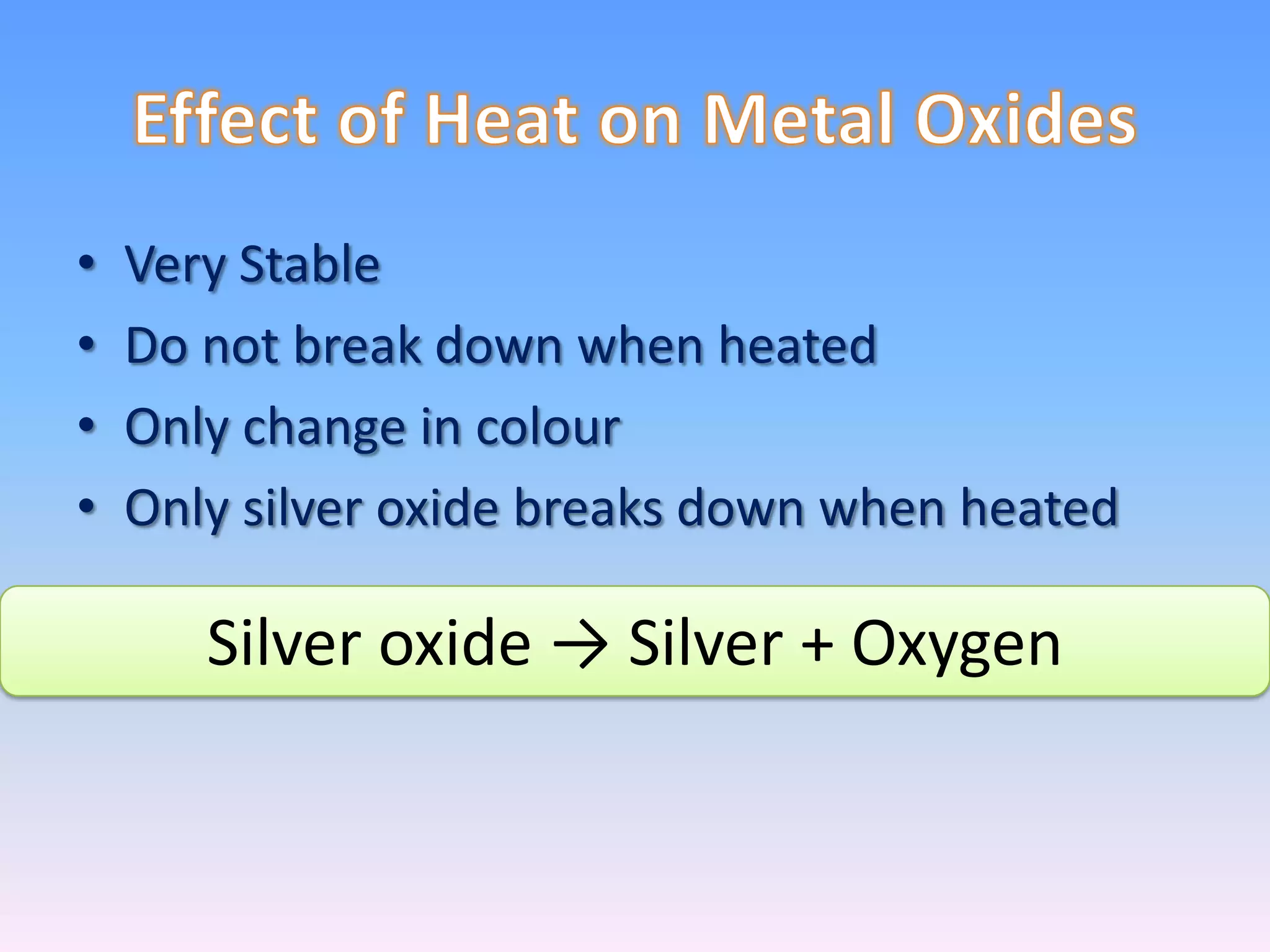 Effect of Heat on Metal Oxides

• Very Stable
• Do not break down when heated
• Only change in colour
• Only silver oxide breaks down when heated

Silver oxide → Silver + Oxygen